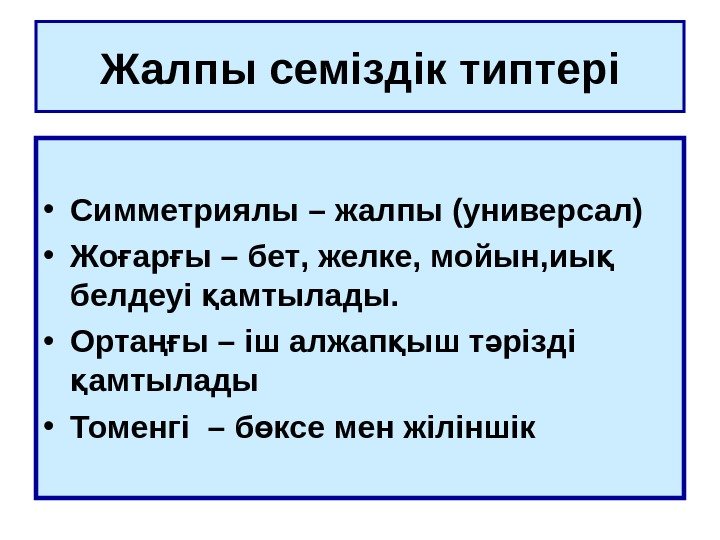 Жалпы семіздік типтері

• Симметриялы – жалпы (универсал)
• Жоғарғы – бет, желке, мойын,иық белдеуі қамтылады.
• Ортаңғы – іш алжапқыш тәрізді қамтылады
• Томенгі – бөксе мен жіліншік